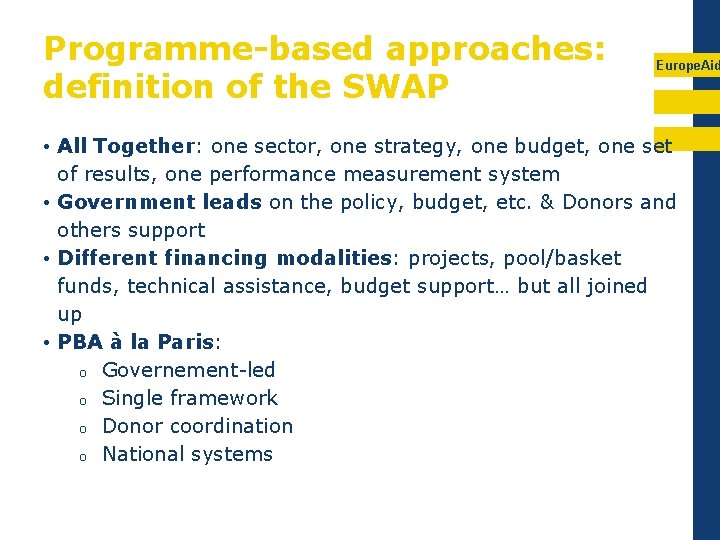 Programme-based approaches: definition of the SWAP

EuropeAid

• All Together: one sector, one strategy, one budget, one set of results, one performance measurement system
• Government leads on the policy, budget, etc. & Donors and others support
• Different financing modalities: projects, pool/basket funds, technical assistance, budget support… but all joined up
• PBA à la Paris:
o Governement-led
o Single framework
o Donor coordination
o National systems